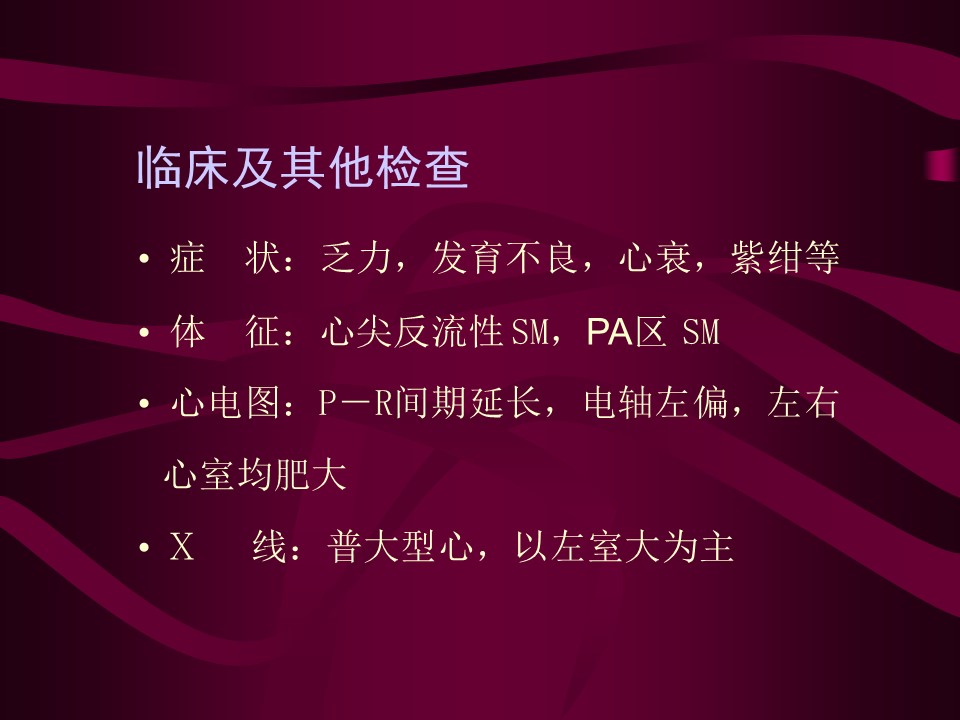 临床及其他检查

• 症　状：乏力，发育不良，心衰，紫绀等

• 体　征：心尖反流性SM，PA区 SM

• 心电图：P－R间期延长，电轴左偏，左右心室均肥大

• X　线：普大型心，以左室大为主